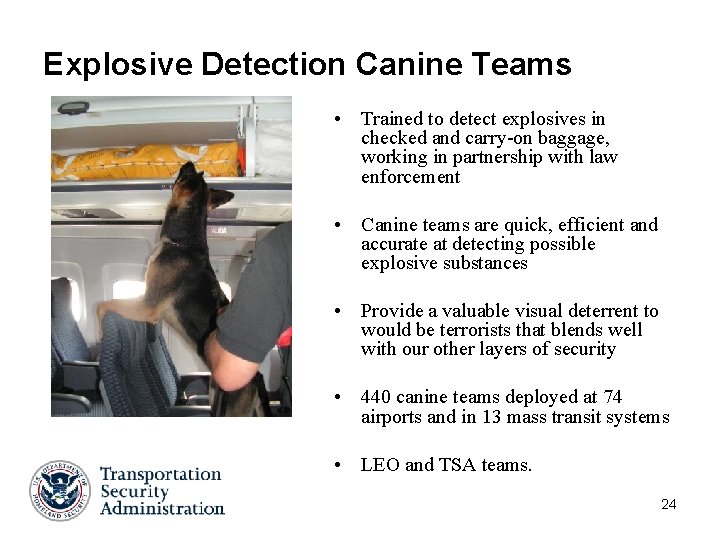 Explosive Detection Canine Teams

• Trained to detect explosives in checked and carry-on baggage, working in partnership with law enforcement

• Canine teams are quick, efficient and accurate at detecting possible explosive substances

• Provide a valuable visual deterrent to would be terrorists that blends well with our other layers of security

• 440 canine teams deployed at 74 airports and in 13 mass transit systems

• LEO and TSA teams.

U.S. DEPARTMENT OF HOMELAND SECURITY

Transportation Security Administration

24